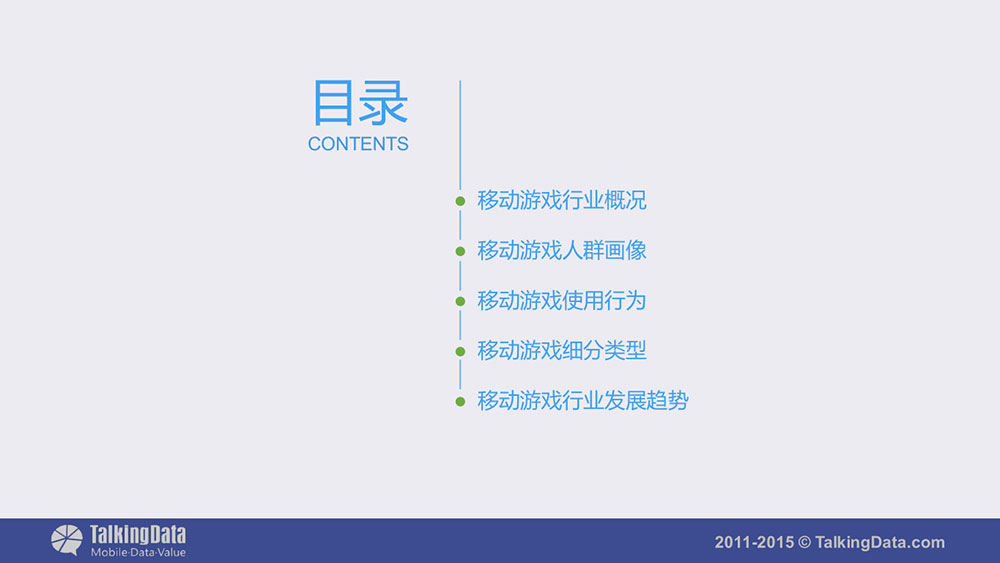 目录
CONTENTS

移动游戏行业概况

移动游戏人群画像

移动游戏使用行为

移动游戏细分类型

移动游戏行业发展趋势

TalkingData
Mobile·Data·Value

2011-2015 © TalkingData.com